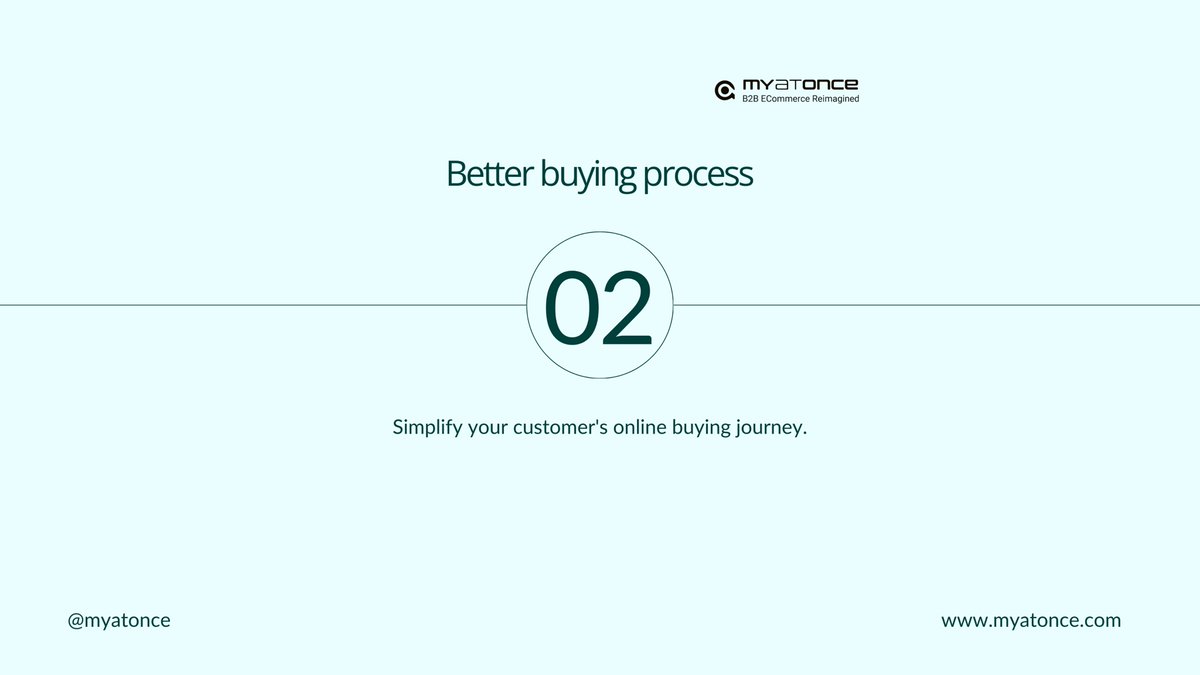 MYATONCE
B2B ECommerce Reimagined

Better buying process

02

Simplify your customer's online buying journey.

@myatonce

www.myatonce.com